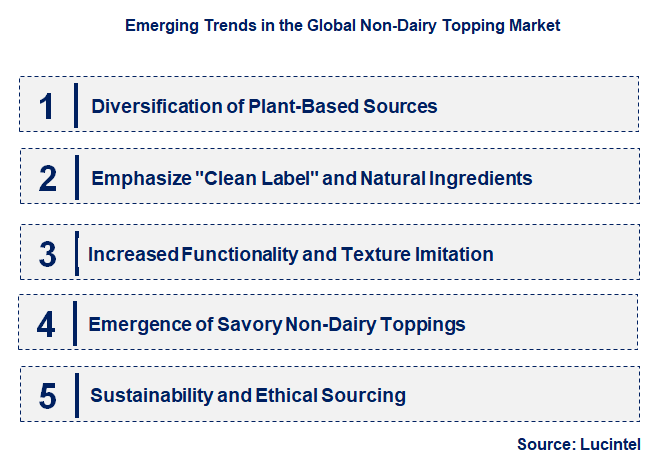 Emerging Trends in the Global Non-Dairy Topping Market

1 Diversification of Plant-Based Sources

2 Emphasize "Clean Label" and Natural Ingredients

3 Increased Functionality and Texture Imitation

4 Emergence of Savory Non-Dairy Toppings

5 Sustainability and Ethical Sourcing

Source: Lucintel